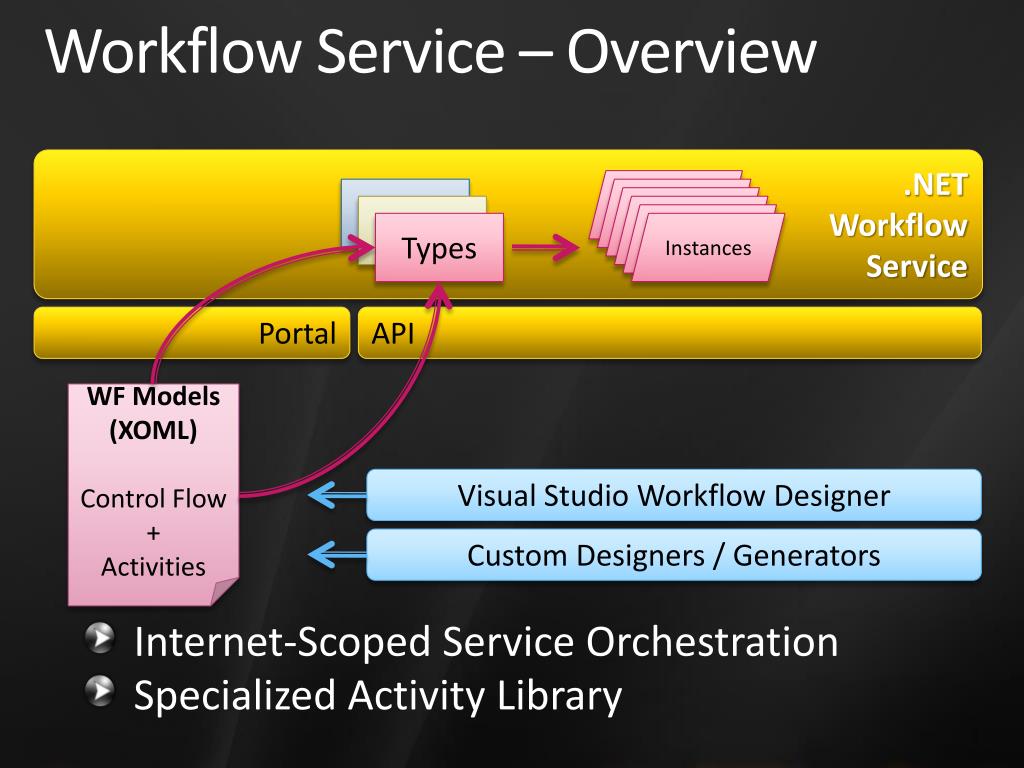 Workflow Service – Overview

Types

Instances

.NET Workflow Service

Portal

API

WF Models (XOML)

Control Flow + Activities

Visual Studio Workflow Designer

Custom Designers / Generators

Internet-Scoped Service Orchestration
Specialized Activity Library